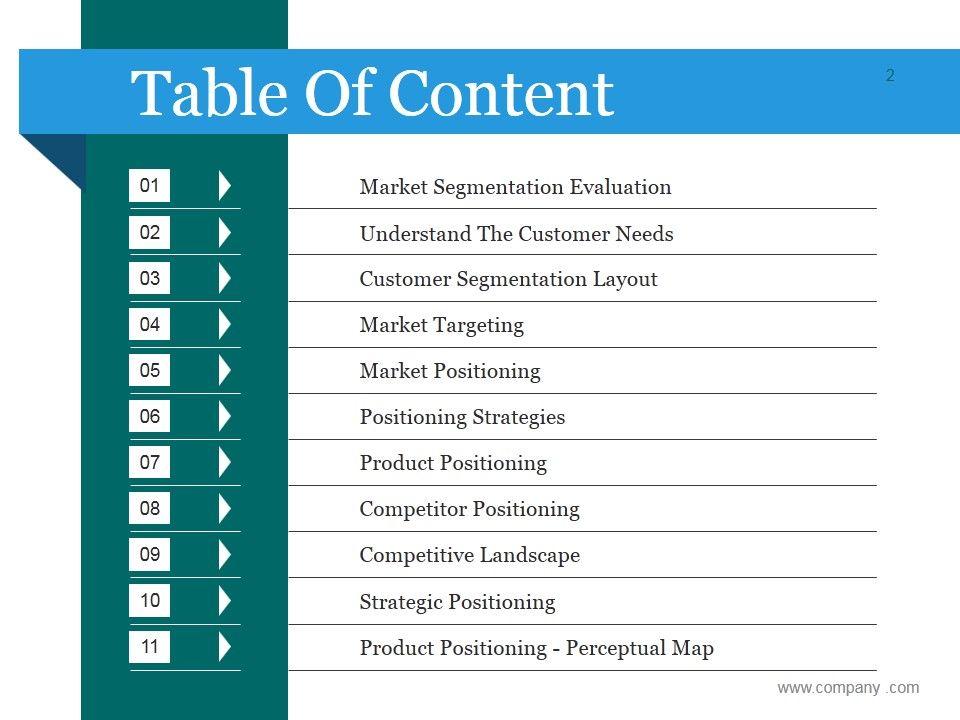 Table Of Content

2

01 Market Segmentation Evaluation

02 Understand The Customer Needs

03 Customer Segmentation Layout

04 Market Targeting

05 Market Positioning

06 Positioning Strategies

07 Product Positioning

08 Competitor Positioning

09 Competitive Landscape

10 Strategic Positioning

11 Product Positioning - Perceptual Map

www.company .com